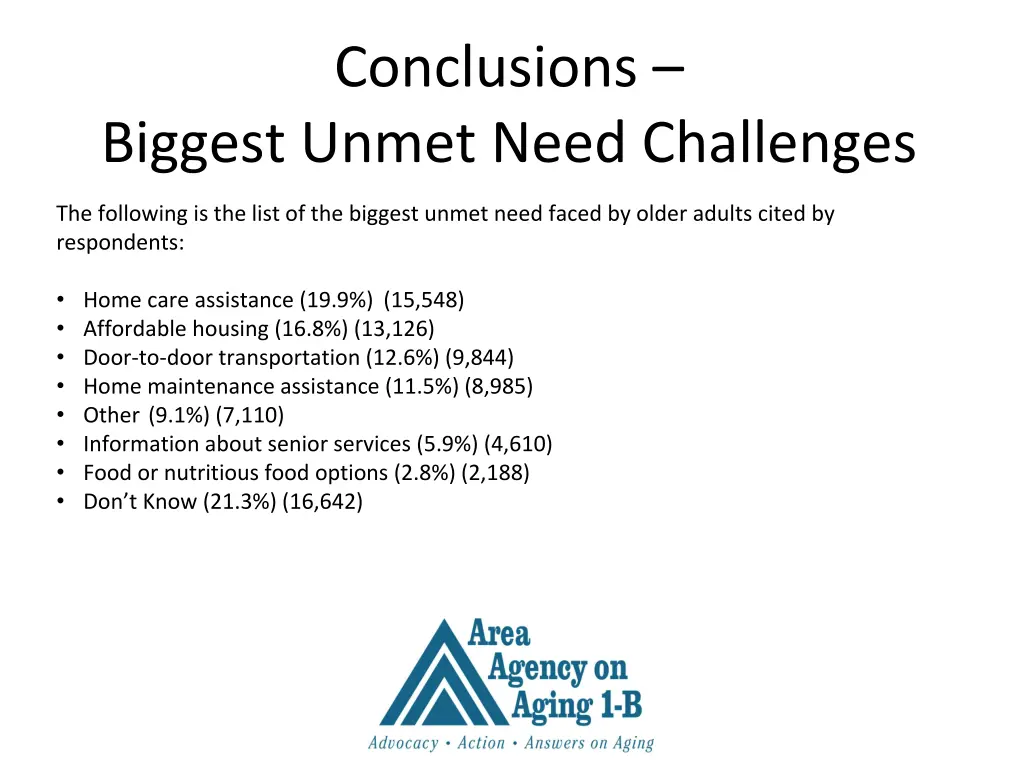 Conclusions –
Biggest Unmet Need Challenges

The following is the list of the biggest unmet need faced by older adults cited by respondents:

• Home care assistance (19.9%) (15,548)
• Affordable housing (16.8%) (13,126)
• Door-to-door transportation (12.6%) (9,844)
• Home maintenance assistance (11.5%) (8,985)
• Other (9.1%) (7,110)
• Information about senior services (5.9%) (4,610)
• Food or nutritious food options (2.8%) (2,188)
• Don't Know (21.3%) (16,642)

Area Agency on Aging 1-B
Advocacy • Action • Answers on Aging